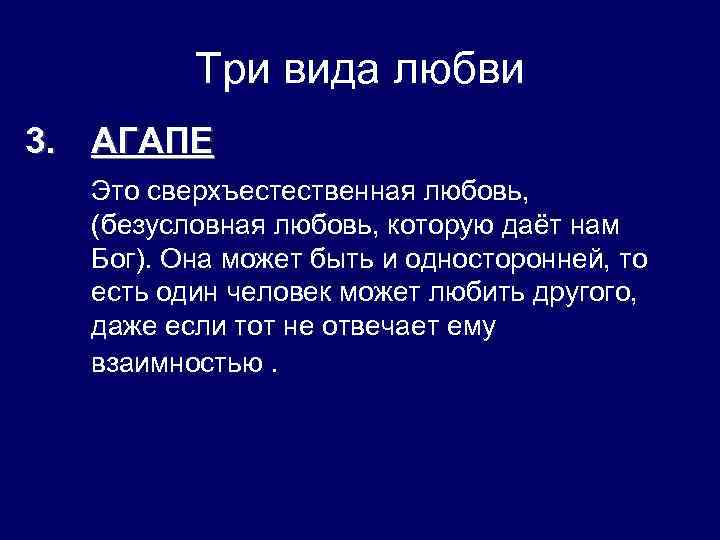 Три вида любви

3. АГАПЕ

Это сверхъестественная любовь, (безусловная любовь, которую даёт нам Бог). Она может быть и односторонней, то есть один человек может любить другого, даже если тот не отвечает ему взаимностью .